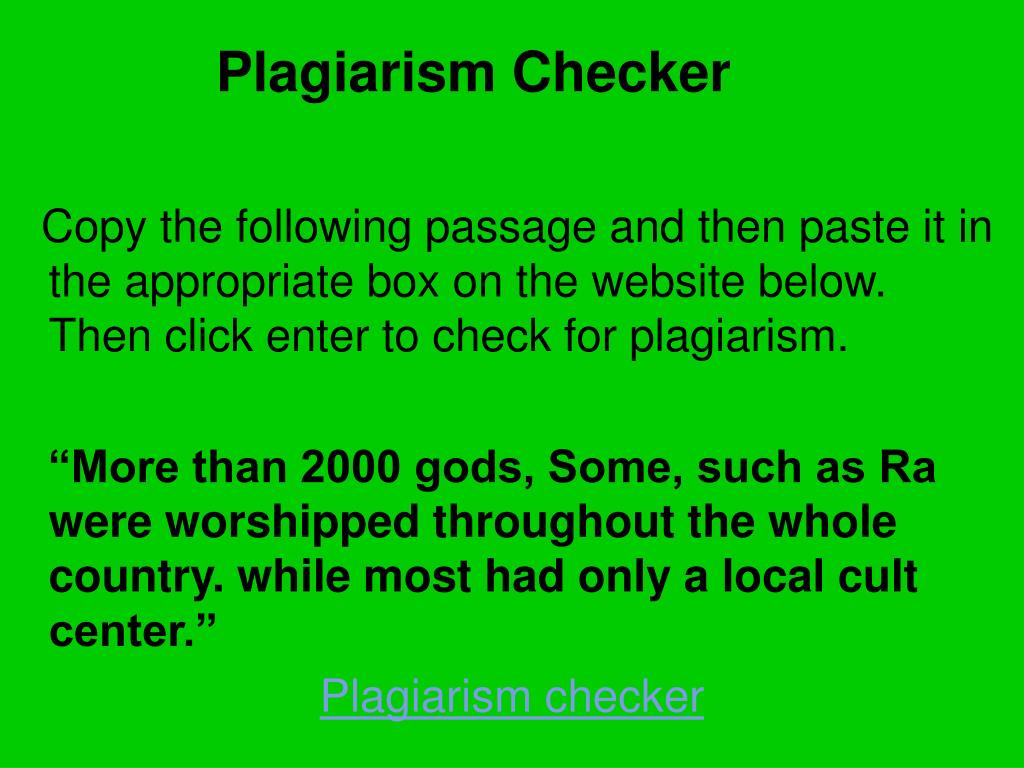 Plagiarism Checker

Copy the following passage and then paste it in the appropriate box on the website below. Then click enter to check for plagiarism.

“More than 2000 gods, Some, such as Ra were worshipped throughout the whole country. while most had only a local cult center.”

Plagiarism checker